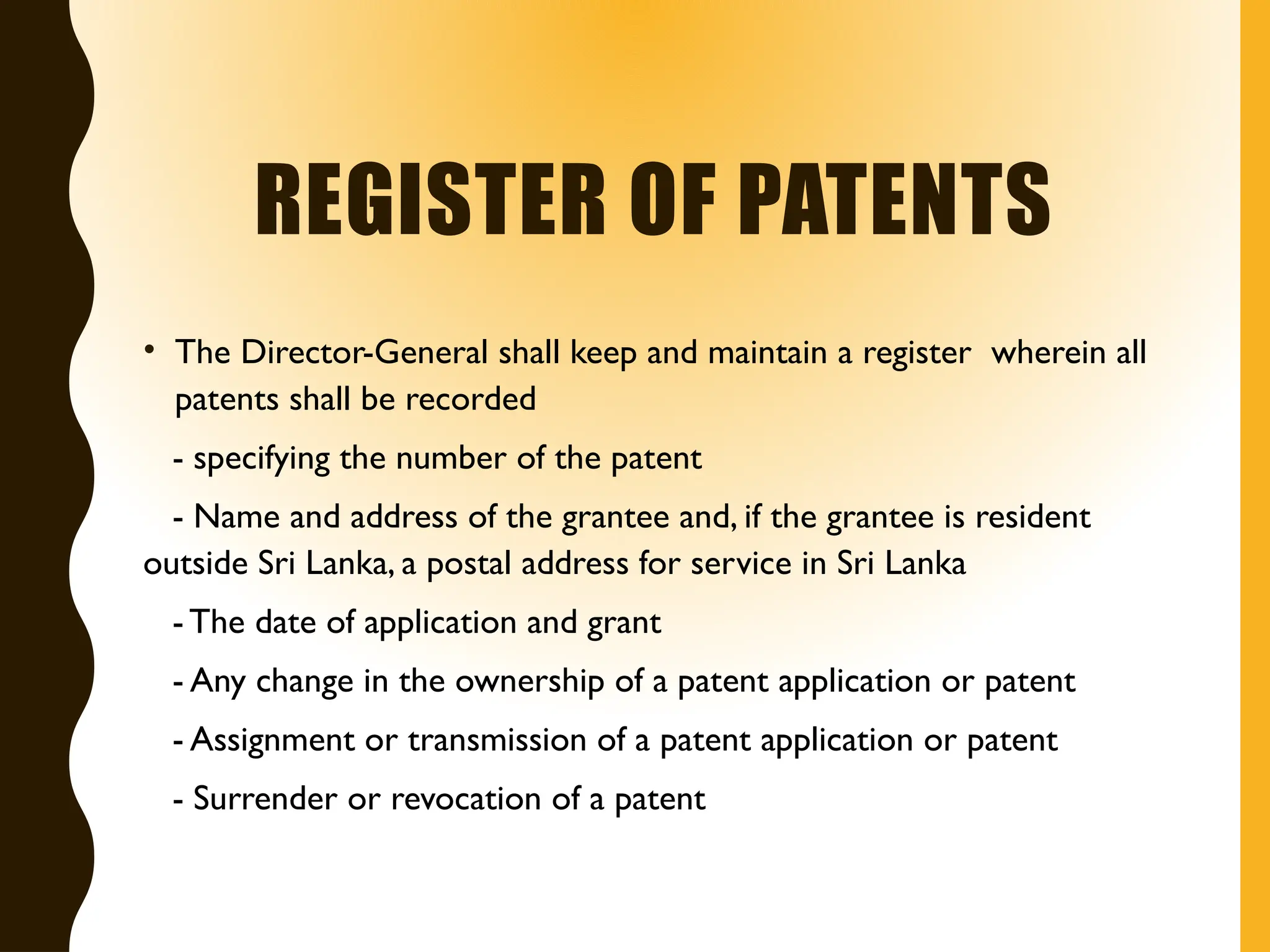 REGISTER OF PATENTS

• The Director-General shall keep and maintain a register wherein all patents shall be recorded

- specifying the number of the patent

- Name and address of the grantee and, if the grantee is resident outside Sri Lanka, a postal address for service in Sri Lanka

- The date of application and grant

- Any change in the ownership of a patent application or patent

- Assignment or transmission of a patent application or patent

- Surrender or revocation of a patent